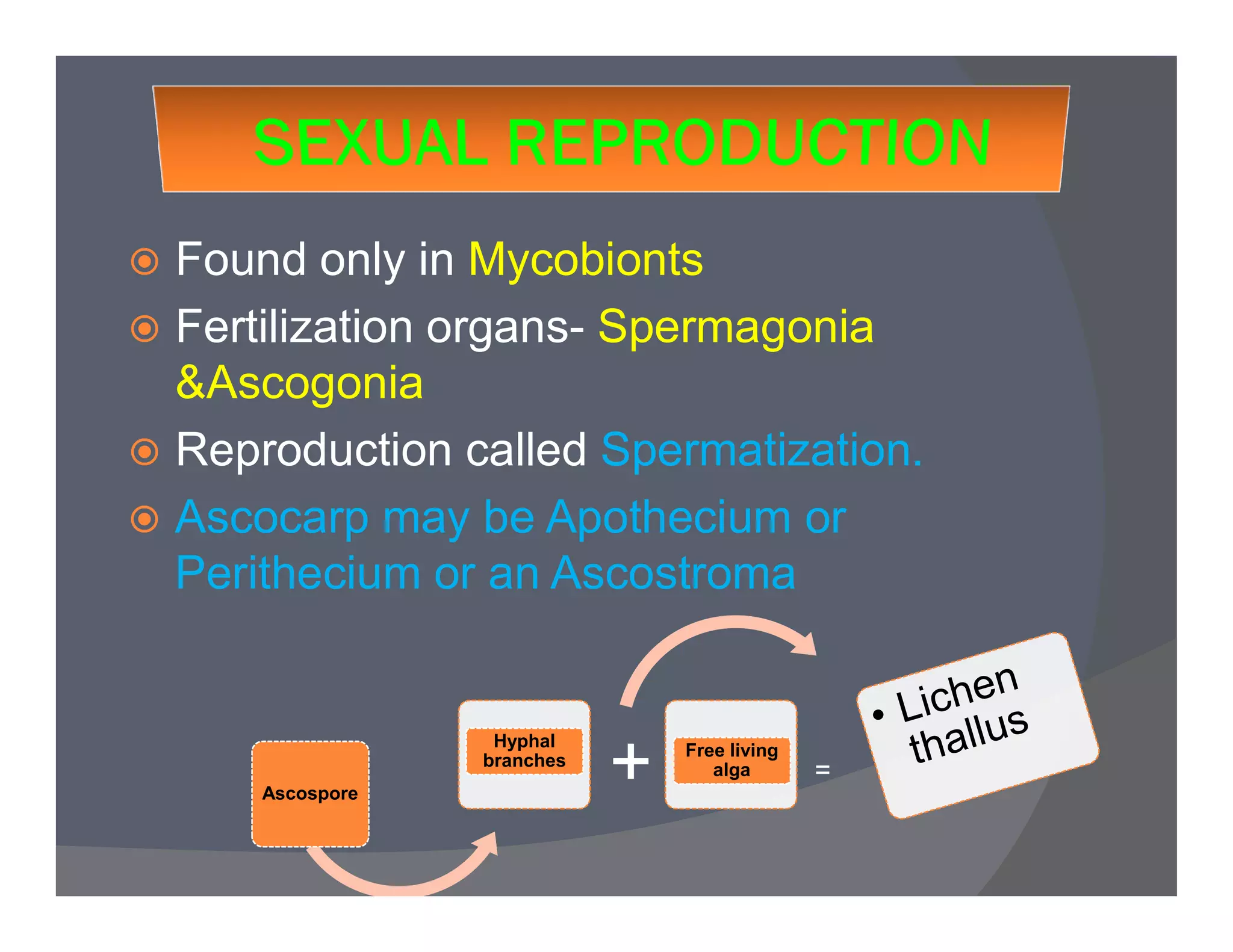 SEXUAL REPRODUCTION

Found only in Mycobionts

Fertilization organs- Spermagonia &Ascogonia

Reproduction called Spermatization.

Ascocarp may be Apothecium or Perithecium or an Ascostroma

Ascospore

Hyphal branches

+

Free living alga

=

• Lichen thallus